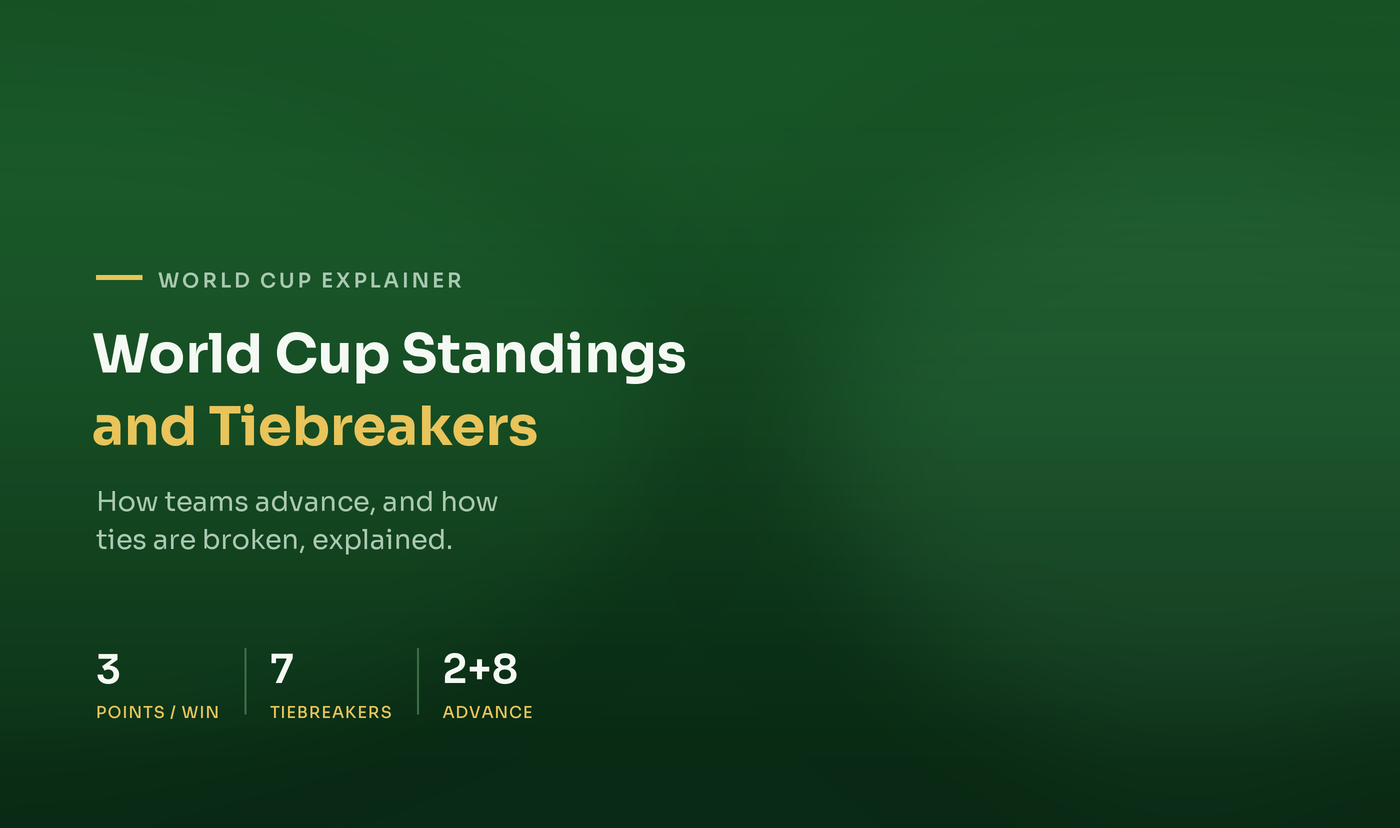 WORLD CUP EXPLAINER

World Cup Standings
and Tiebreakers

How teams advance, and how ties are broken, explained.

3
POINTS / WIN

7
TIEBREAKERS

2+8
ADVANCE